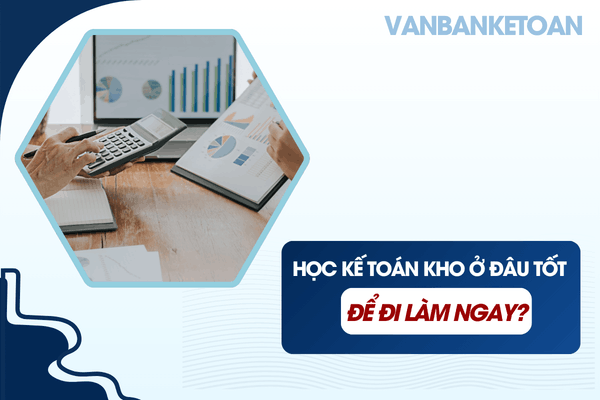 VANBANKETOAN

HỌC KẾ TOÁN KHO Ở ĐÂU TỐT

ĐỂ ĐI LÀM NGAY?